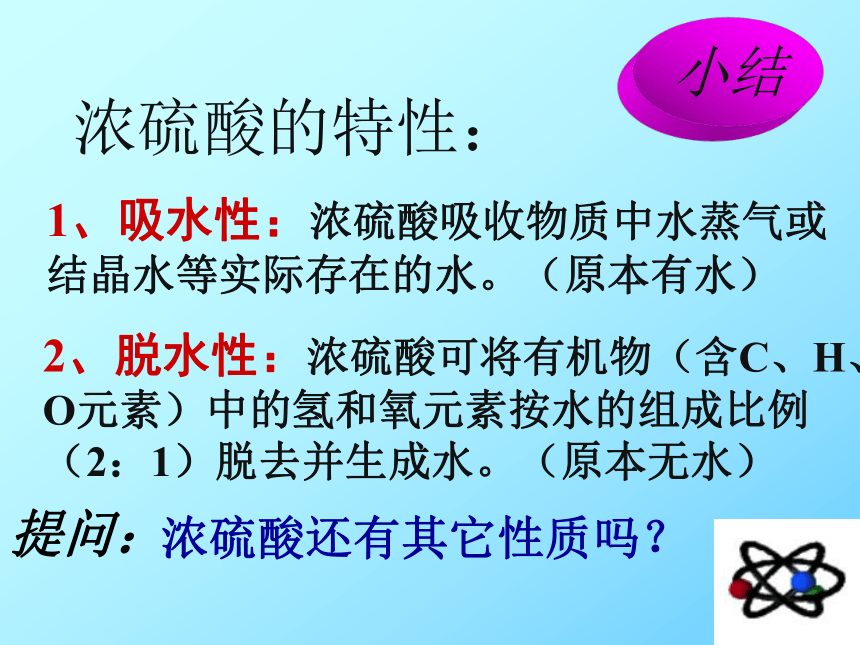 小结

浓硫酸的特性：

1、吸水性：浓硫酸吸收物质中水蒸气或结晶水等实际存在的水。（原本有水）

2、脱水性：浓硫酸可将有机物（含C、H、O元素）中的氢和氧元素按水的组成比例（2：1）脱去并生成水。（原本无水）

提问：浓硫酸还有其它性质吗？